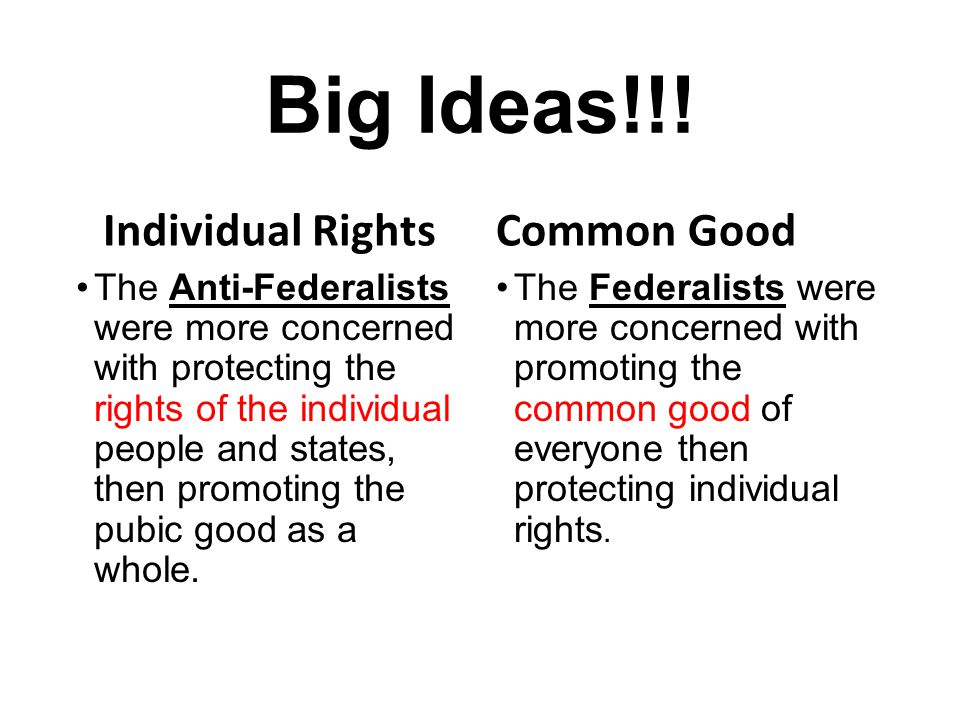 Big Ideas!!!

Individual Rights

• The Anti-Federalists were more concerned with protecting the rights of the individual people and states, then promoting the pubic good as a whole.

Common Good

• The Federalists were more concerned with promoting the common good of everyone then protecting individual rights.